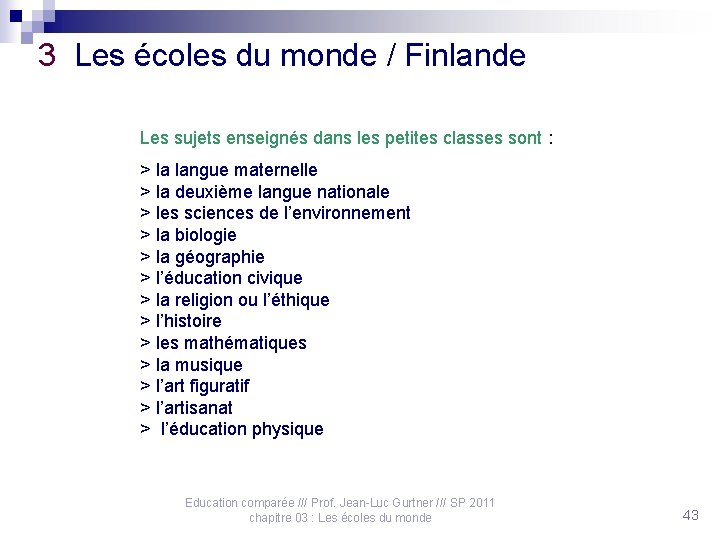 3 Les écoles du monde / Finlande

Les sujets enseignés dans les petites classes sont :

> la langue maternelle
> la deuxième langue nationale
> les sciences de l'environnement
> la biologie
> la géographie
> l'éducation civique
> la religion ou l'éthique
> l'histoire
> les mathématiques
> la musique
> l'art figuratif
> l'artisanat
> l'éducation physique

Education comparée /// Prof. Jean-Luc Gurtner /// SP 2011
chapitre 03 : Les écoles du monde

43